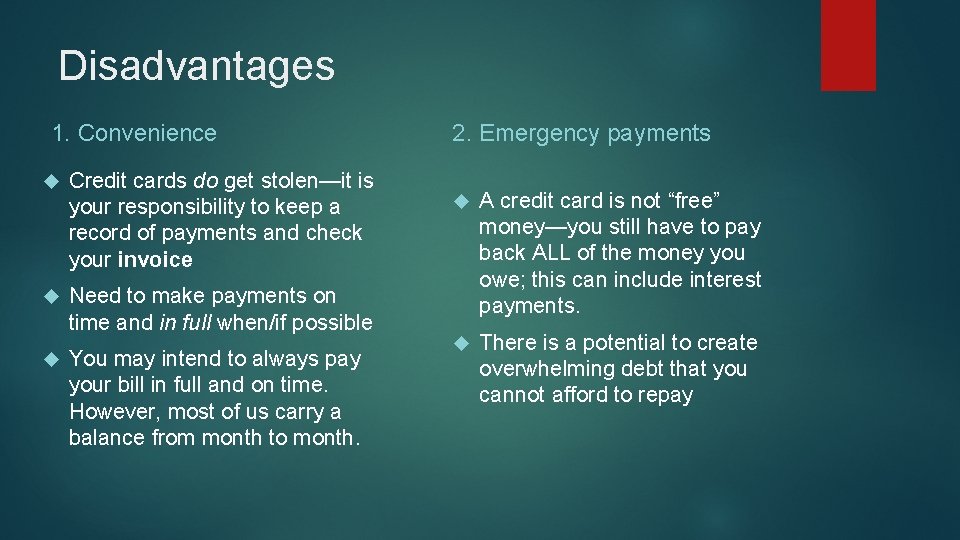 Disadvantages

1. Convenience

Credit cards do get stolen—it is your responsibility to keep a record of payments and check your invoice

Need to make payments on time and in full when/if possible

You may intend to always pay your bill in full and on time. However, most of us carry a balance from month to month.

2. Emergency payments

A credit card is not “free” money—you still have to pay back ALL of the money you owe; this can include interest payments.

There is a potential to create overwhelming debt that you cannot afford to repay